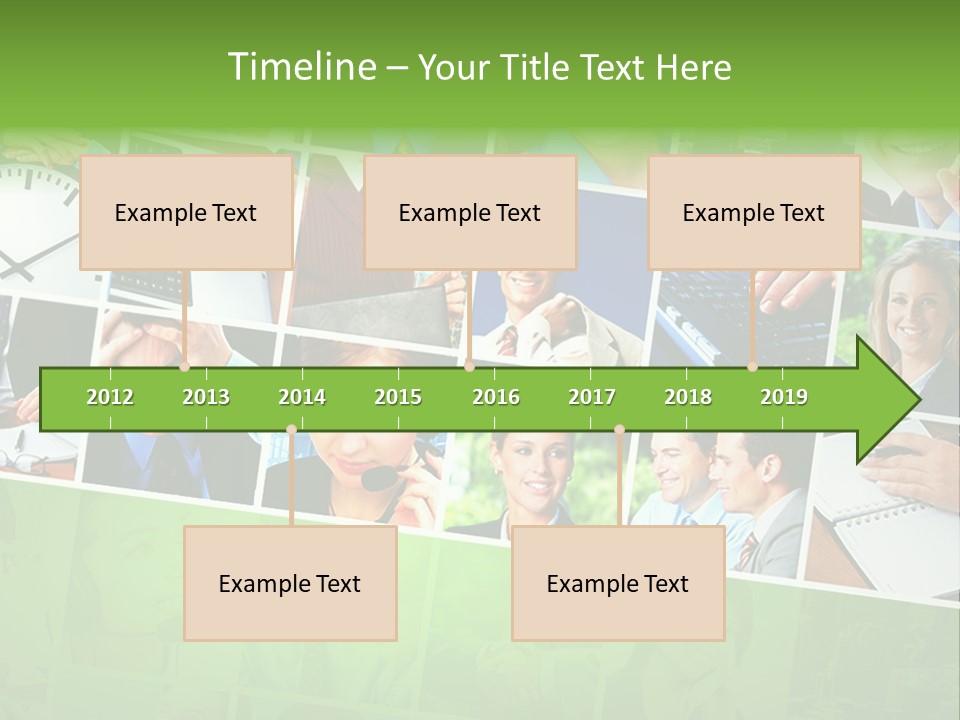 Timeline – Your Title Text Here

Example Text

Example Text

Example Text

2012 2013 2014 2015 2016 2017 2018 2019

Example Text

Example Text